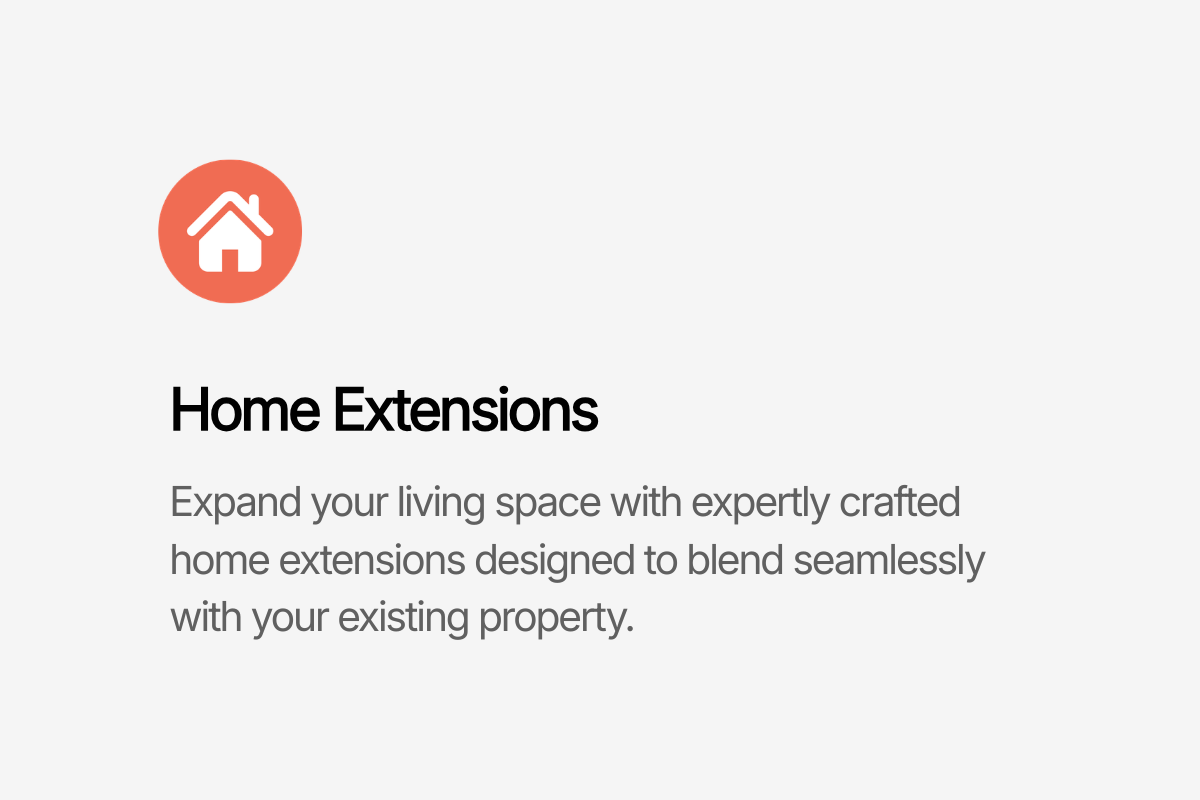 Home Extensions

Expand your living space with expertly crafted home extensions designed to blend seamlessly with your existing property.